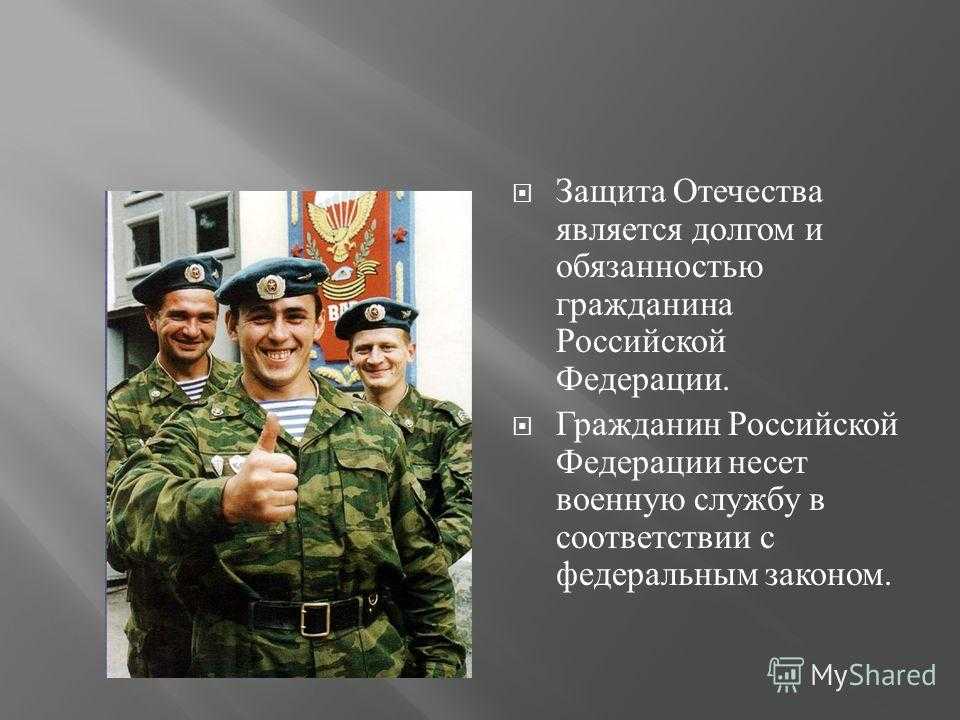 Защита Отечества является долгом и обязанностью гражданина Российской Федерации.

Гражданин Российской Федерации несет военную службу в соответствии с федеральным законом.

MyShared